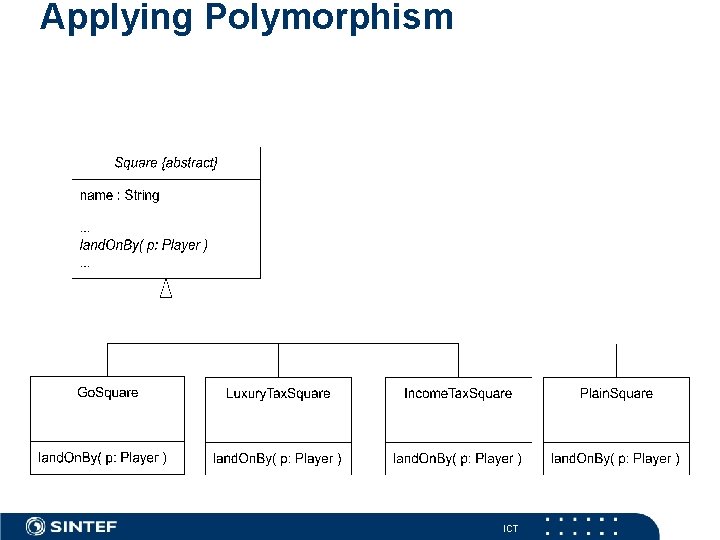 Applying Polymorphism

Square {abstract}

name : String

...
landOnBy( p: Player )
...

GoSquare

landOnBy( p: Player )

LuxuryTaxSquare

landOnBy( p: Player )

IncomeTaxSquare

landOnBy( p: Player )

PlainSquare

landOnBy( p: Player )

SINTEF

ICT